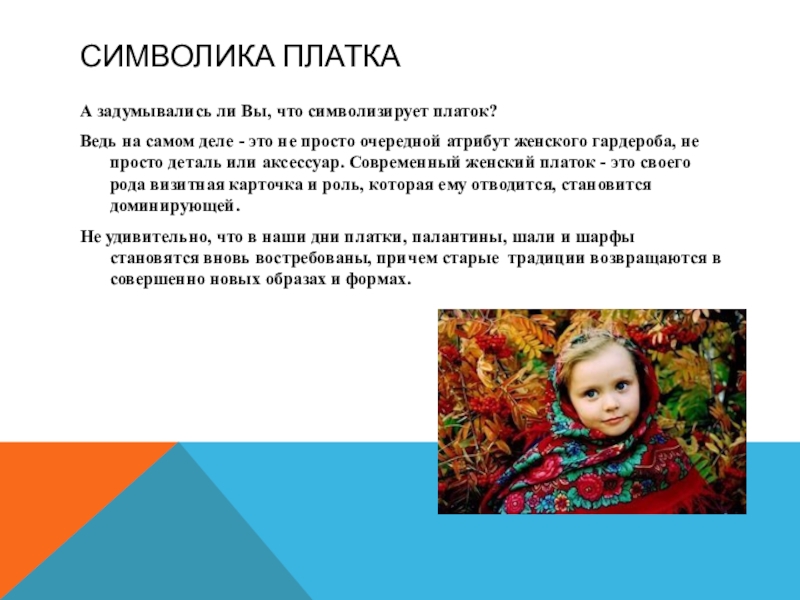 СИМВОЛИКА ПЛАТКА

А задумывались ли Вы, что символизирует платок?

Ведь на самом деле - это не просто очередной атрибут женского гардероба, не просто деталь или аксессуар. Современный женский платок - это своего рода визитная карточка и роль, которая ему отводится, становится доминирующей.

Не удивительно, что в наши дни платки, палантины, шали и шарфы становятся вновь востребованы, причем старые традиции возвращаются в совершенно новых образах и формах.